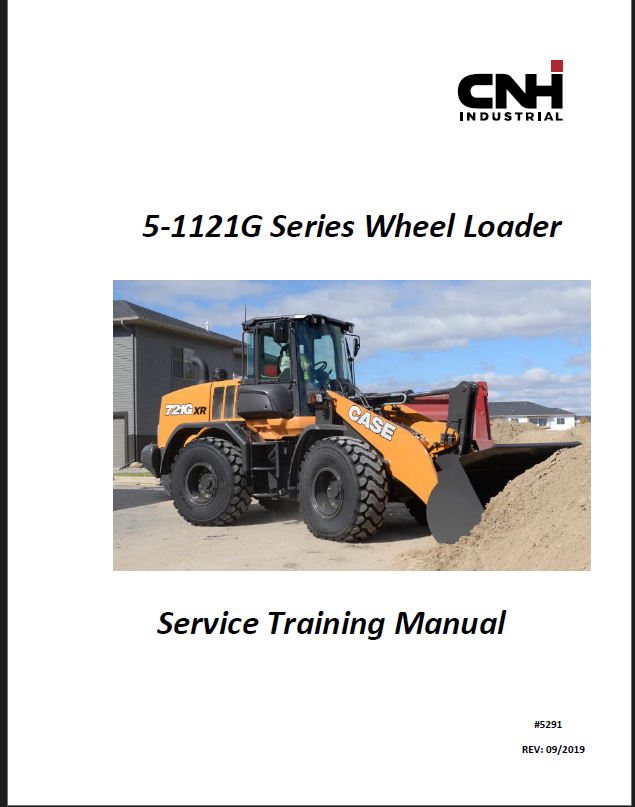 CNH INDUSTRIAL

5-1121G Series Wheel Loader

721G XR

CASE

Service Training Manual

#5291

REV: 09/2019